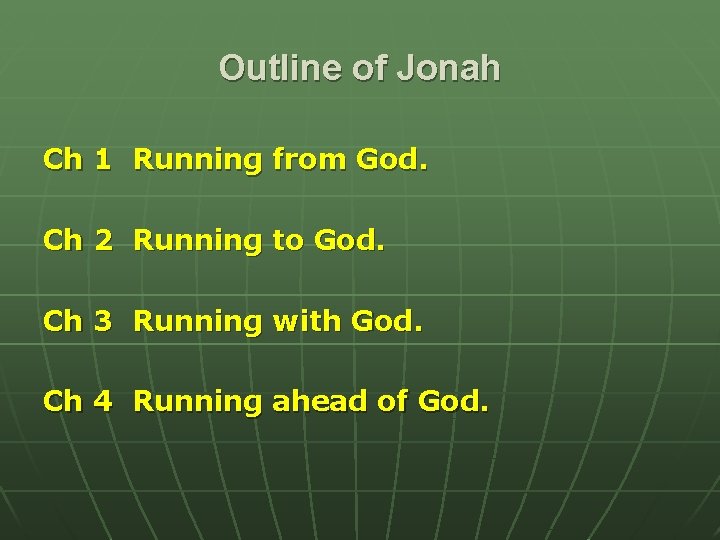 Outline of Jonah

Ch 1 Running from God.

Ch 2 Running to God.

Ch 3 Running with God.

Ch 4 Running ahead of God.